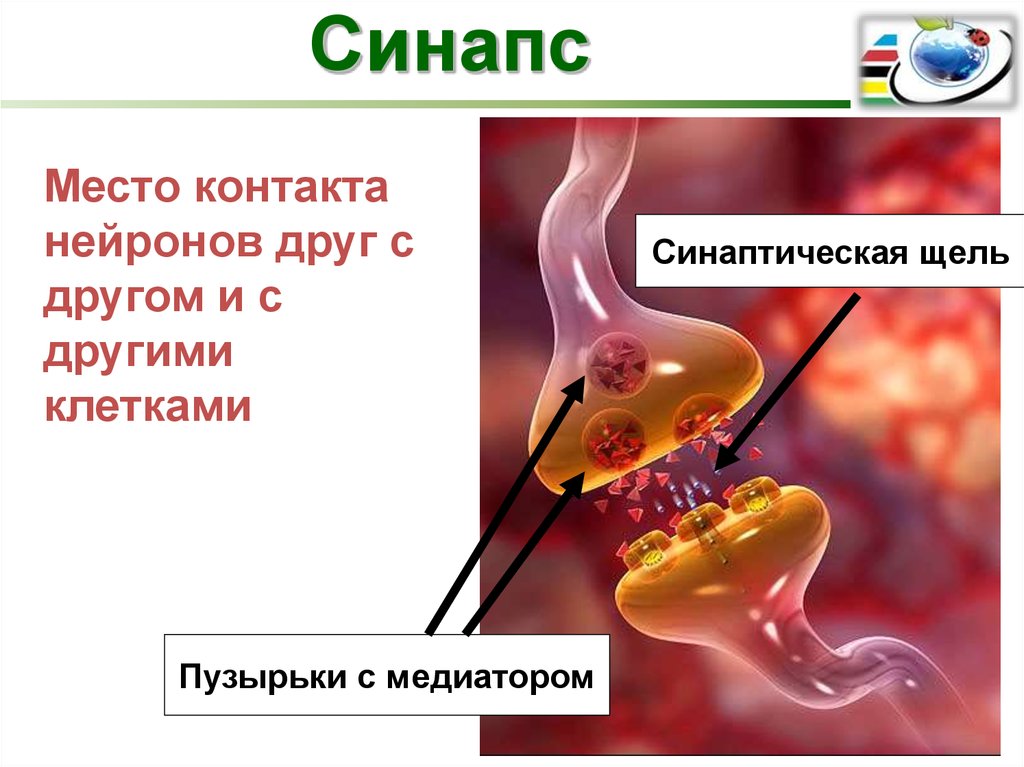 Синапс

Место контакта нейронов друг с другом и с другими клетками

Синаптическая щель

Пузырьки с медиатором